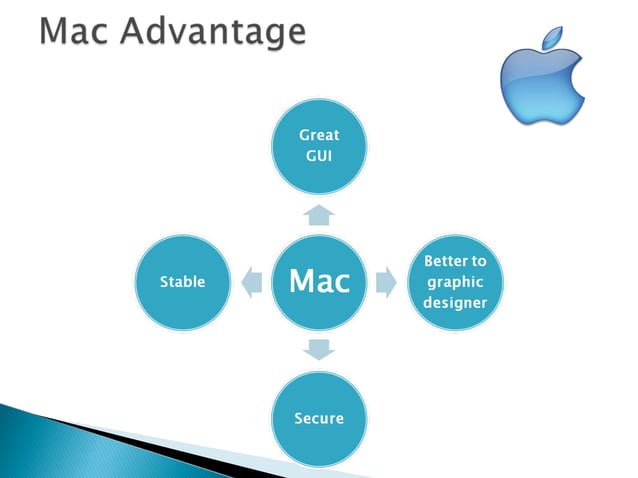 Mac Advantage

Great GUI

Stable

Mac

Better to graphic designer

Secure